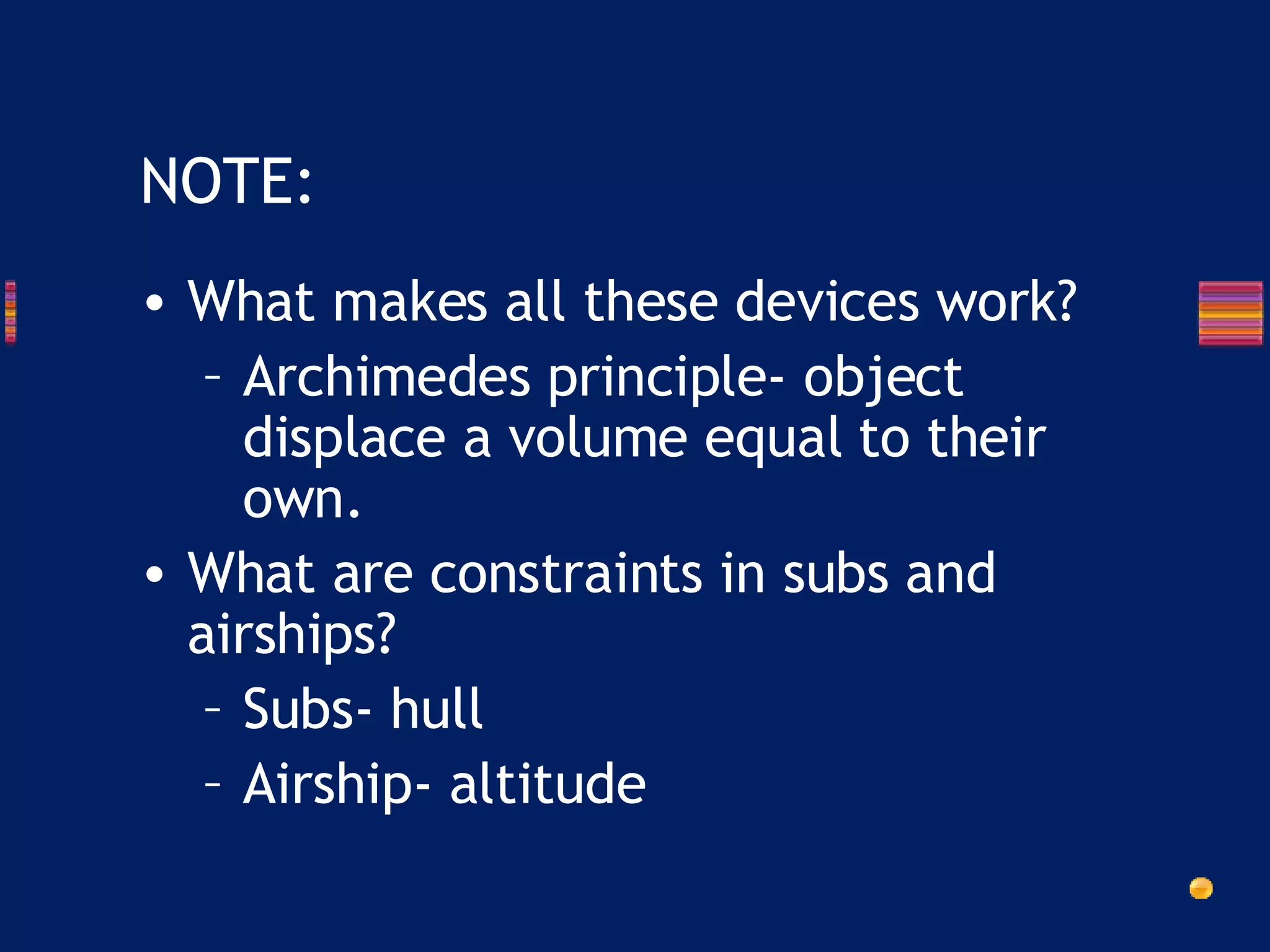 NOTE:

• What makes all these devices work?
– Archimedes principle- object displace a volume equal to their own.

• What are constraints in subs and airships?
– Subs- hull
– Airship- altitude